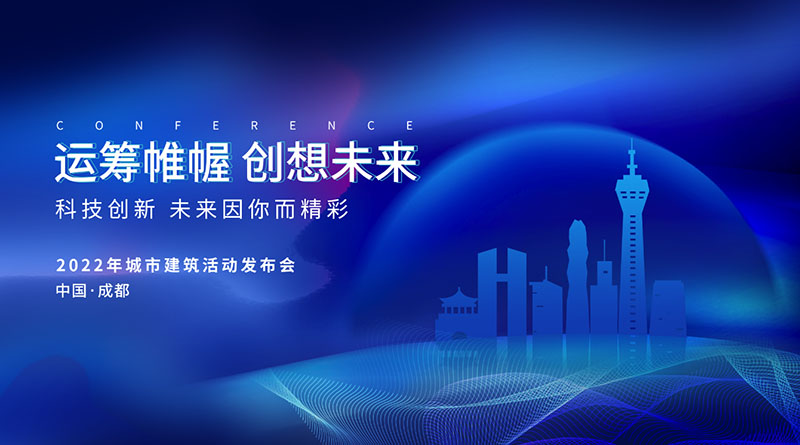 CONFERENCE

运筹帷幄 创想未来

科技创新 未来因你而精彩

2022年城市建筑活动发布会

中国·成都